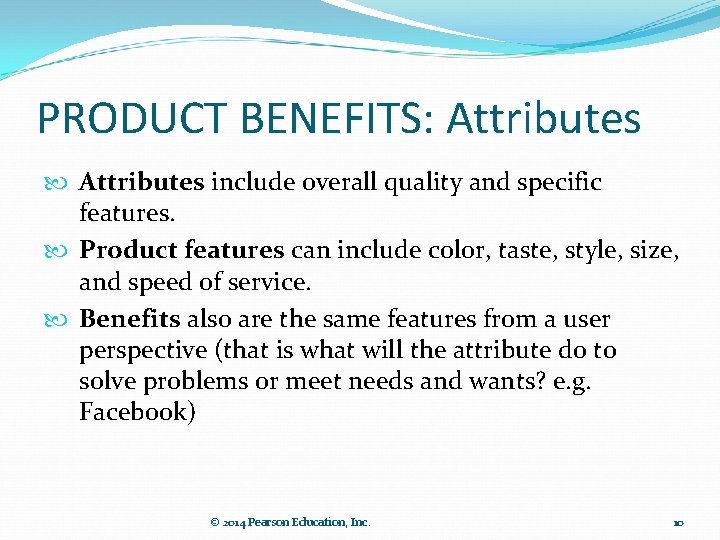 PRODUCT BENEFITS: Attributes

Attributes include overall quality and specific features.

Product features can include color, taste, style, size, and speed of service.

Benefits also are the same features from a user perspective (that is what will the attribute do to solve problems or meet needs and wants? e.g. Facebook)

© 2014 Pearson Education, Inc.

10